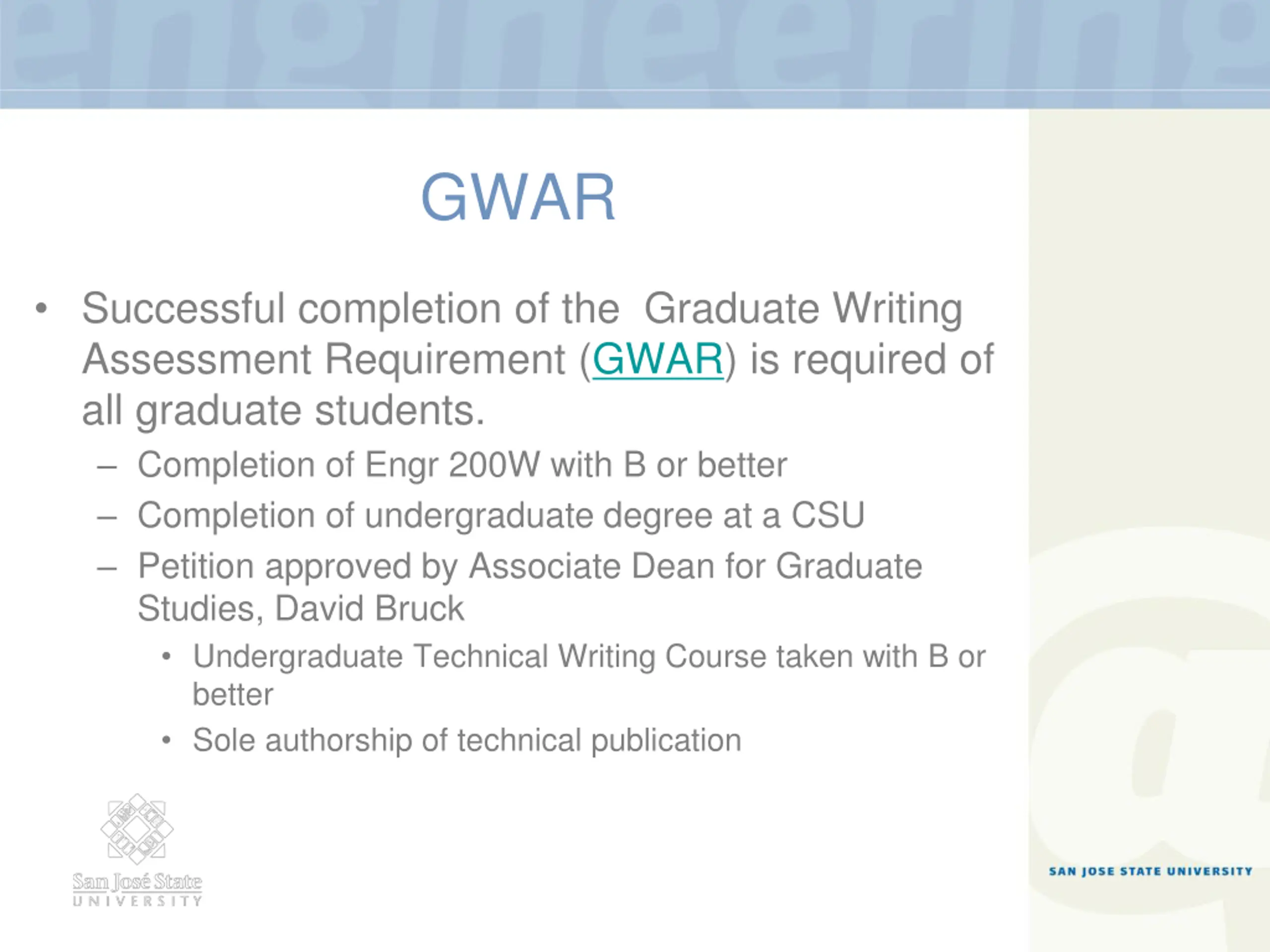 engineering

GWAR

• Successful completion of the Graduate Writing Assessment Requirement (GWAR) is required of all graduate students.
  – Completion of Engr 200W with B or better
  – Completion of undergraduate degree at a CSU
  – Petition approved by Associate Dean for Graduate Studies, David Bruck
    • Undergraduate Technical Writing Course taken with B or better
    • Sole authorship of technical publication

San José State UNIVERSITY

SAN JOSE STATE UNIVERSITY